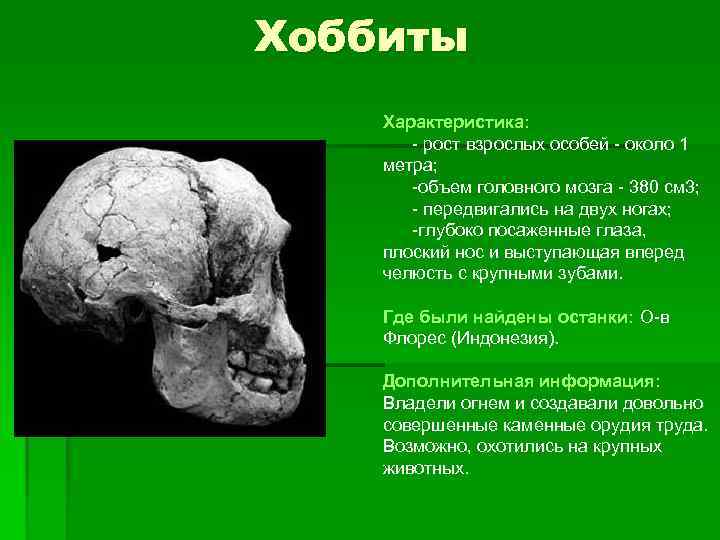 Хоббиты

Характеристика:
- рост взрослых особей - около 1 метра;
-объем головного мозга - 380 см3;
- передвигались на двух ногах;
-глубоко посаженные глаза, плоский нос и выступающая вперед челюсть с крупными зубами.

Где были найдены останки: О-в Флорес (Индонезия).

Дополнительная информация: Владели огнем и создавали довольно совершенные каменные орудия труда. Возможно, охотились на крупных животных.